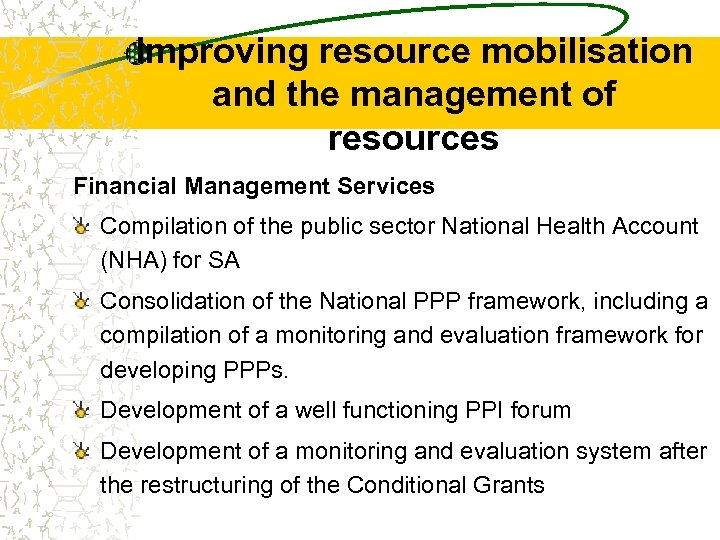 Improving resource mobilisation and the management of resources

Financial Management Services

Compilation of the public sector National Health Account (NHA) for SA

Consolidation of the National PPP framework, including a compilation of a monitoring and evaluation framework for developing PPPs.

Development of a well functioning PPI forum

Development of a monitoring and evaluation system after the restructuring of the Conditional Grants